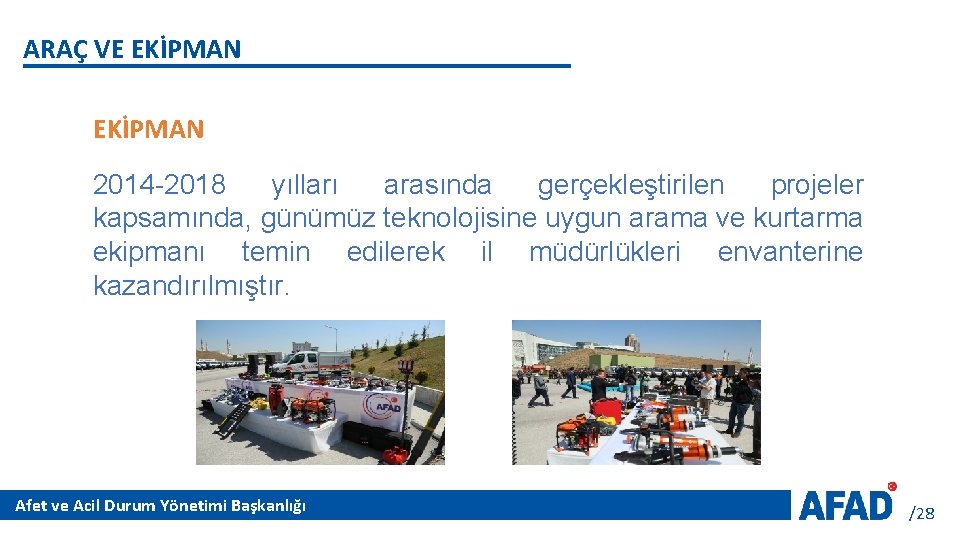 ARAÇ VE EKİPMAN

EKİPMAN

2014-2018 yılları arasında gerçekleştirilen projeler kapsamında, günümüz teknolojisine uygun arama ve kurtarma ekipmanı temin edilerek il müdürlükleri envanterine kazandırılmıştır.

AFAD

Afet ve Acil Durum Yönetimi Başkanlığı

AFAD

/28